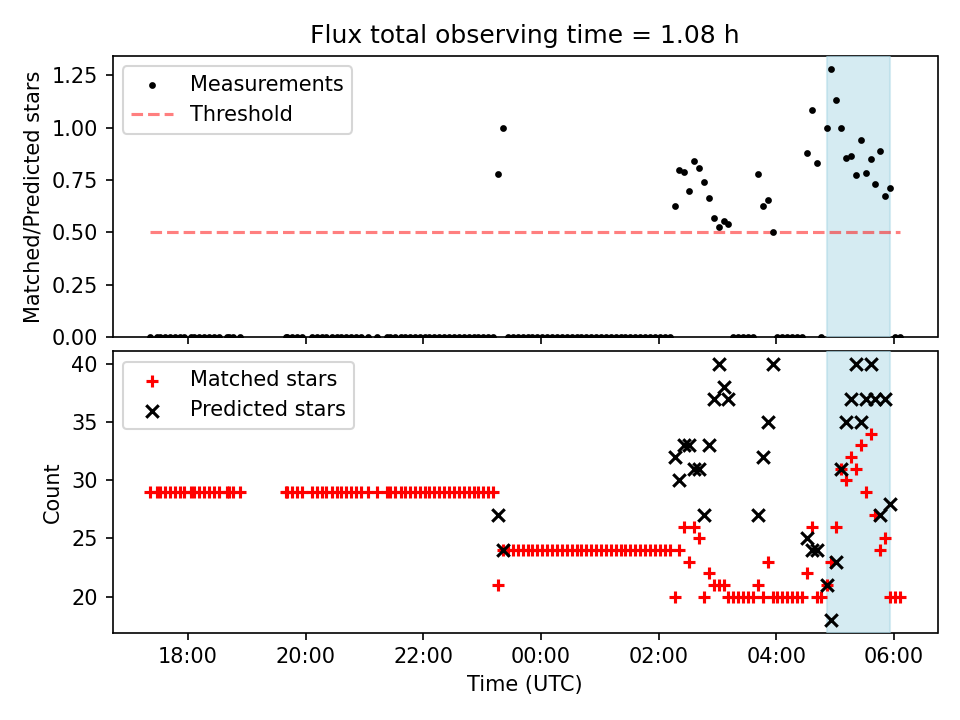 Flux total observing time = 1.08 h

Measurements
Threshold

Matched/Predicted stars

1.25
1.00
0.75
0.50
0.25
0.00

Matched stars
Predicted stars

Count

40
35
30
25
20

18:00
20:00
22:00
00:00
02:00
04:00
06:00

Time (UTC)